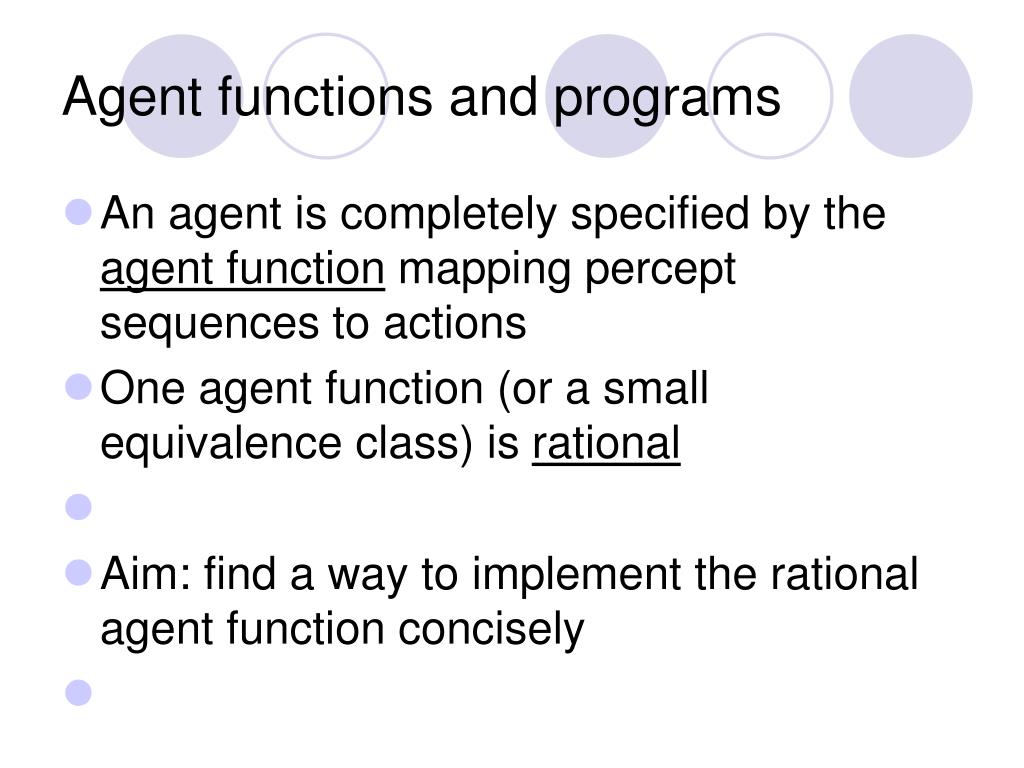 Agent functions and programs

An agent is completely specified by the agent function mapping percept sequences to actions

One agent function (or a small equivalence class) is rational

Aim: find a way to implement the rational agent function concisely